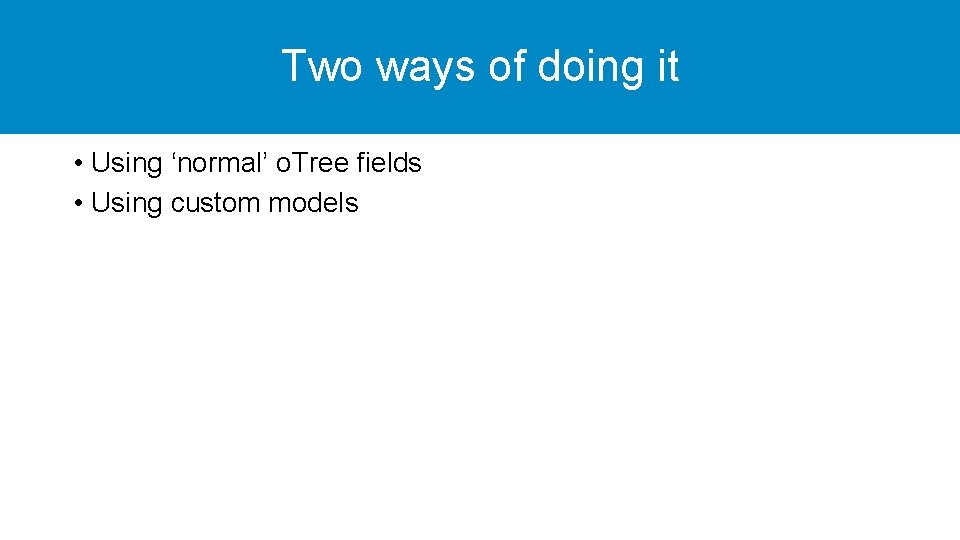 Two ways of doing it

• Using ‘normal’ oTree fields
• Using custom models